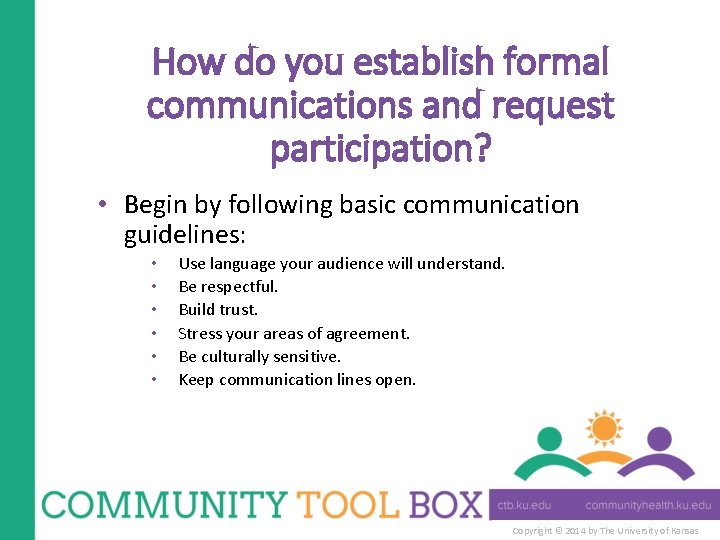 How do you establish formal communications and request participation?

• Begin by following basic communication guidelines:
  • Use language your audience will understand.
  • Be respectful.
  • Build trust.
  • Stress your areas of agreement.
  • Be culturally sensitive.
  • Keep communication lines open.

COMMUNITY TOOL BOX ctb.ku.edu communityhealth.ku.edu

Copyright © 2014 by The University of Kansas